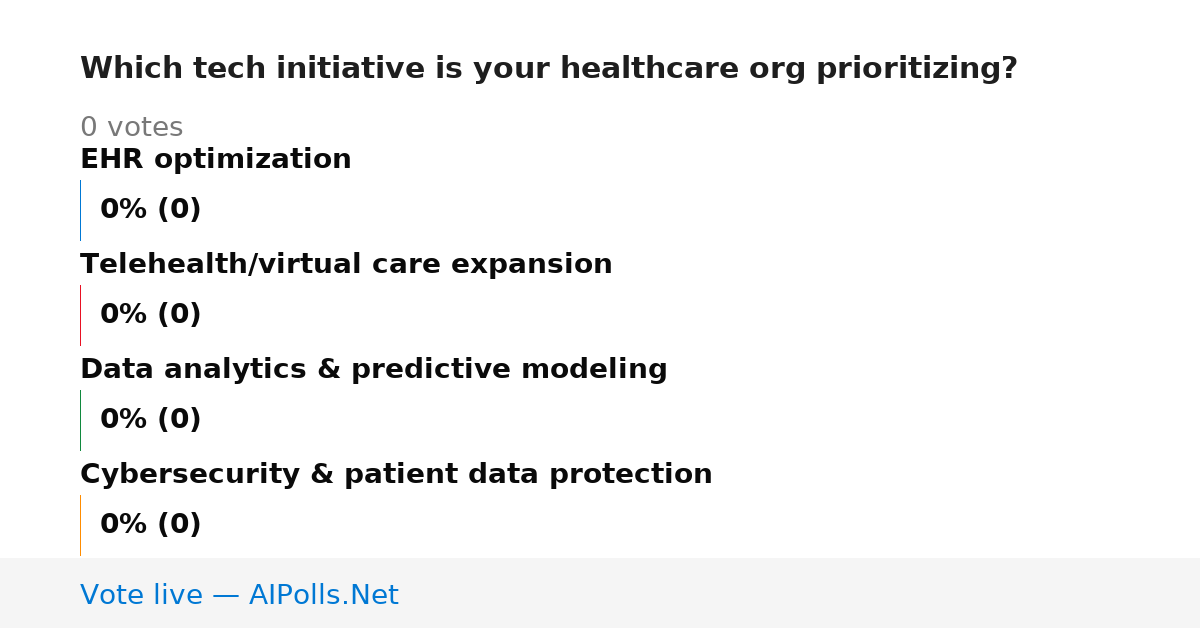 Which tech initiative is your healthcare org prioritizing?

0 votes

EHR optimization

0% (0)

Telehealth/virtual care expansion

0% (0)

Data analytics & predictive modeling

0% (0)

Cybersecurity & patient data protection

0% (0)

Vote live — AIPolls.Net